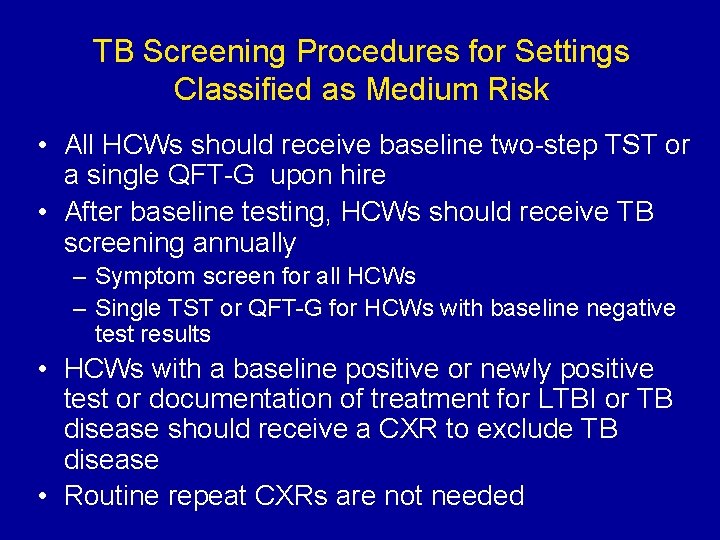 TB Screening Procedures for Settings Classified as Medium Risk

• All HCWs should receive baseline two-step TST or a single QFT-G upon hire

• After baseline testing, HCWs should receive TB screening annually

– Symptom screen for all HCWs

– Single TST or QFT-G for HCWs with baseline negative test results

• HCWs with a baseline positive or newly positive test or documentation of treatment for LTBI or TB disease should receive a CXR to exclude TB disease

• Routine repeat CXRs are not needed